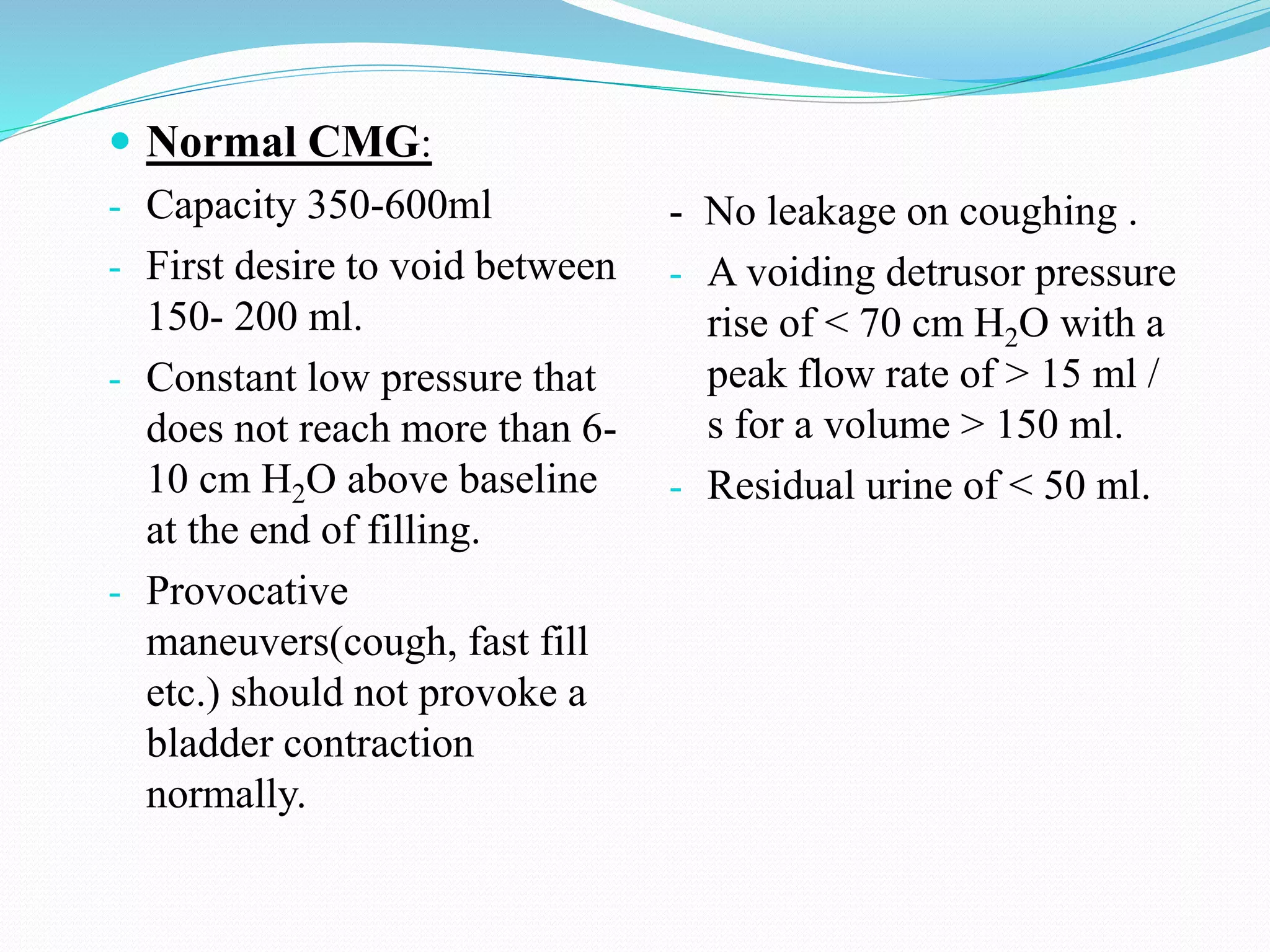 Normal CMG:

- Capacity 350-600ml
- First desire to void between 150- 200 ml.
- Constant low pressure that does not reach more than 6-10 cm $H_2O$ above baseline at the end of filling.
- Provocative maneuvers(cough, fast fill etc.) should not provoke a bladder contraction normally.

- No leakage on coughing .
- A voiding detrusor pressure rise of < 70 cm $H_2O$ with a peak flow rate of > 15 ml / s for a volume > 150 ml.
- Residual urine of < 50 ml.